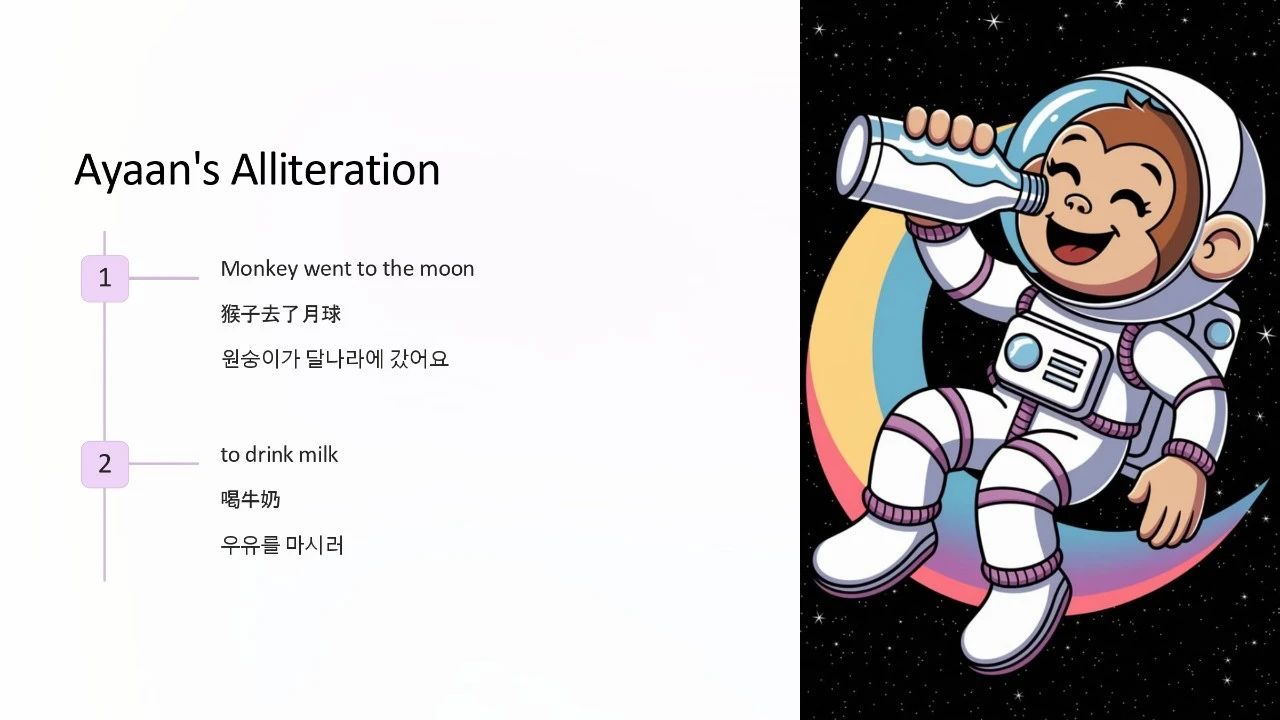 Ayaan's Alliteration

1

Monkey went to the moon

猴子去了月球

원숭이가 달나라에 갔어요

2

to drink milk

喝牛奶

우유를 마시러